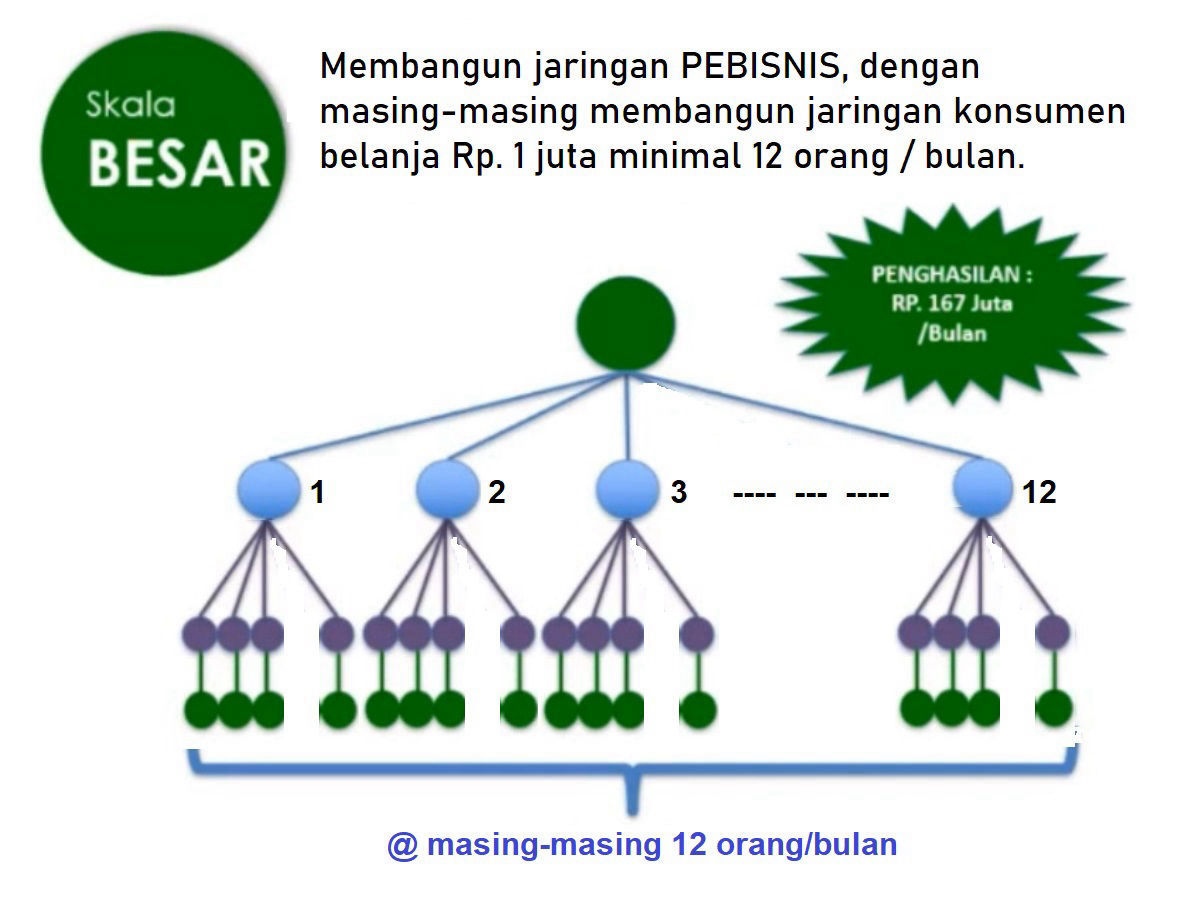 Skala
BESAR

Membangun jaringan PEBISNIS, dengan masing-masing membangun jaringan konsumen belanja Rp. 1 juta minimal 12 orang / bulan.

PENGHASILAN :
RP. 167 Juta
/Bulan

1
2
3
---- --- ----
12

@ masing-masing 12 orang/bulan